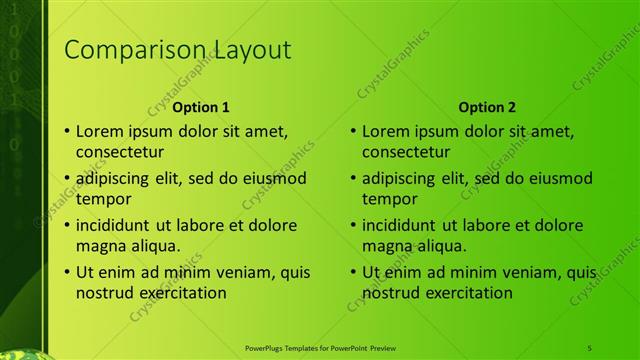 Comparison Layout

Option 1

• Lorem ipsum dolor sit amet, consectetur
• adipiscing elit, sed do eiusmod tempor
• incididunt ut labore et dolore magna aliqua.
• Ut enim ad minim veniam, quis nostrud exercitation

Option 2

• Lorem ipsum dolor sit amet, consectetur
• adipiscing elit, sed do eiusmod tempor
• incididunt ut labore et dolore magna aliqua.
• Ut enim ad minim veniam, quis nostrud exercitation

CrystalGraphics

PowerPlugs Templates for PowerPoint Preview

5